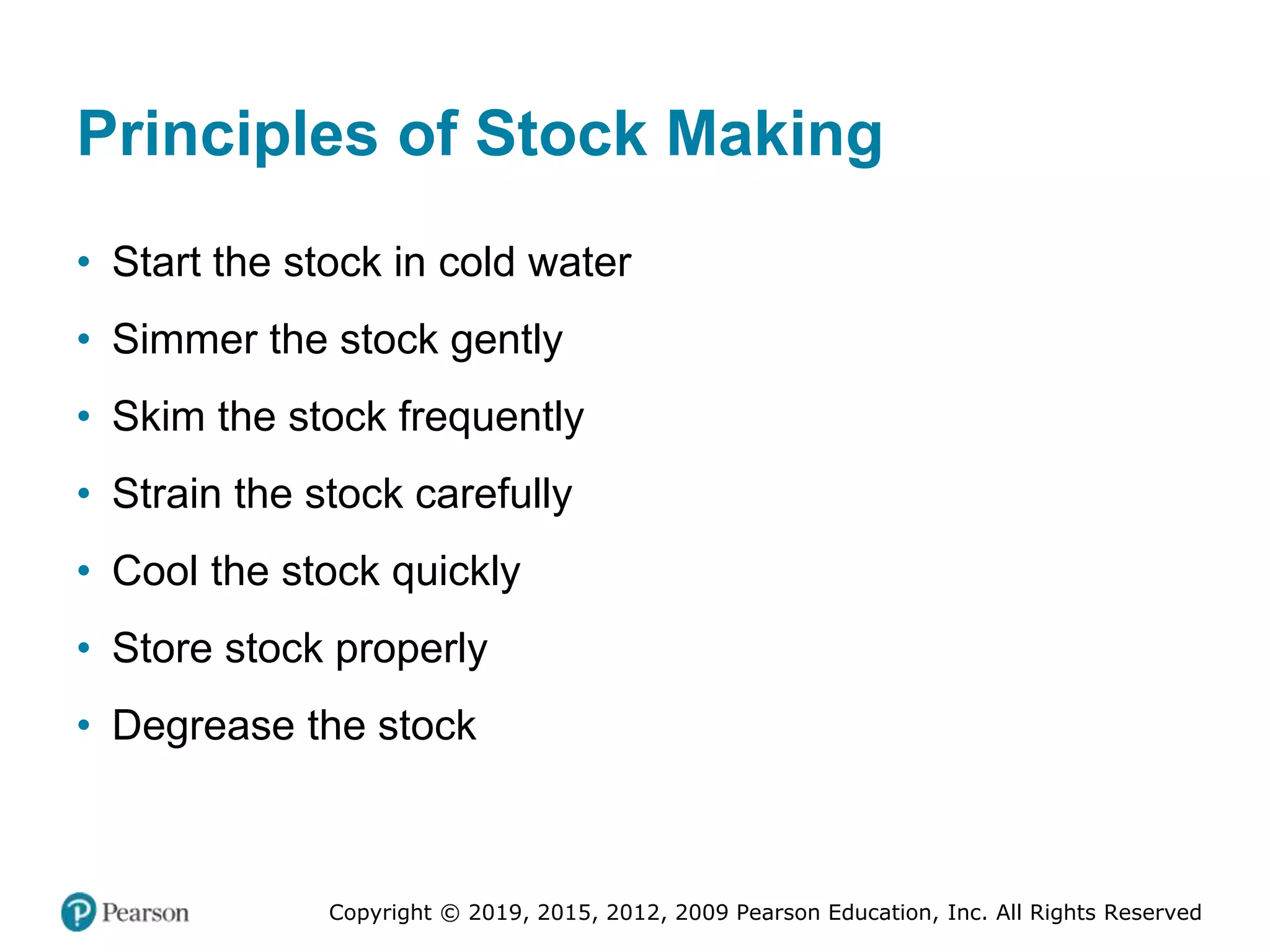 Principles of Stock Making

• Start the stock in cold water
• Simmer the stock gently
• Skim the stock frequently
• Strain the stock carefully
• Cool the stock quickly
• Store stock properly
• Degrease the stock

Pearson

Copyright © 2019, 2015, 2012, 2009 Pearson Education, Inc. All Rights Reserved